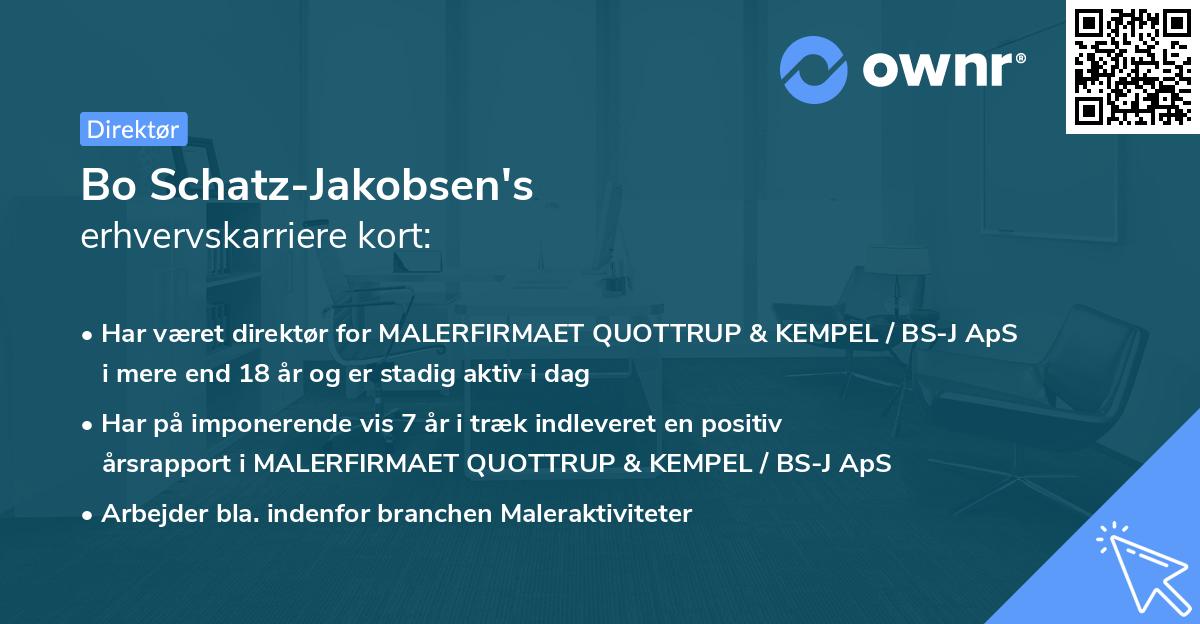 ownr®

Direktør

Bo Schatz-Jakobsen's
erhvervskarriere kort:

• Har været direktør for MALERFIRMAET QUOTTRUP & KEMPEL / BS-J ApS i mere end 18 år og er stadig aktiv i dag

• Har på imponerende vis 7 år i træk indleveret en positiv årsrapport i MALERFIRMAET QUOTTRUP & KEMPEL / BS-J ApS

• Arbejder bla. indenfor branchen Maleraktiviteter